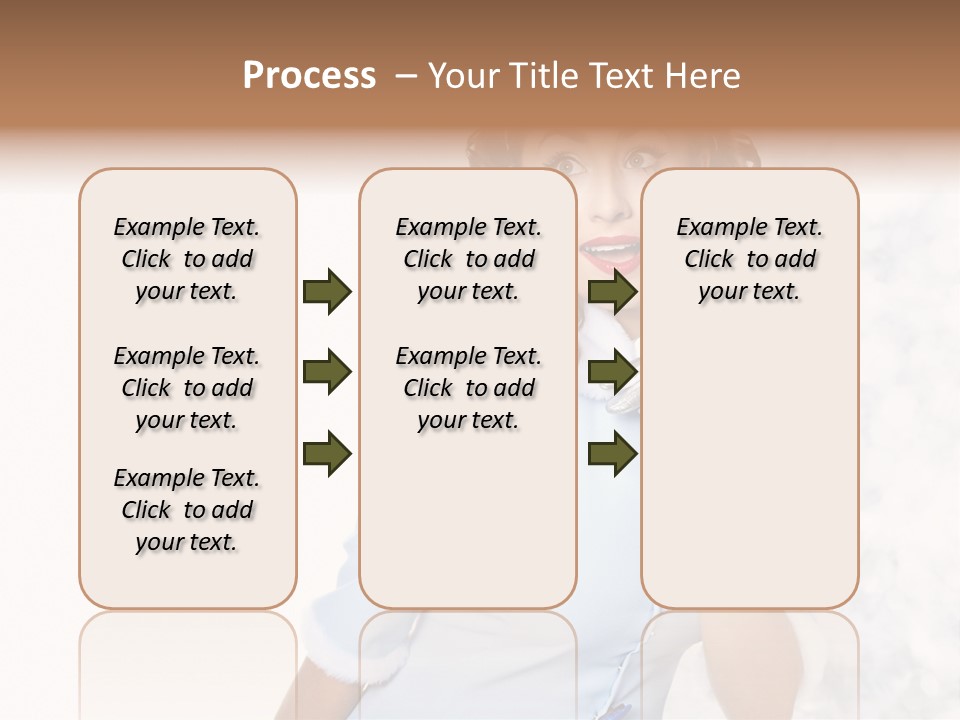 Process – Your Title Text Here

Example Text. Click to add your text.

Example Text. Click to add your text.

Example Text. Click to add your text.

Example Text. Click to add your text.

Example Text. Click to add your text.

Example Text. Click to add your text.